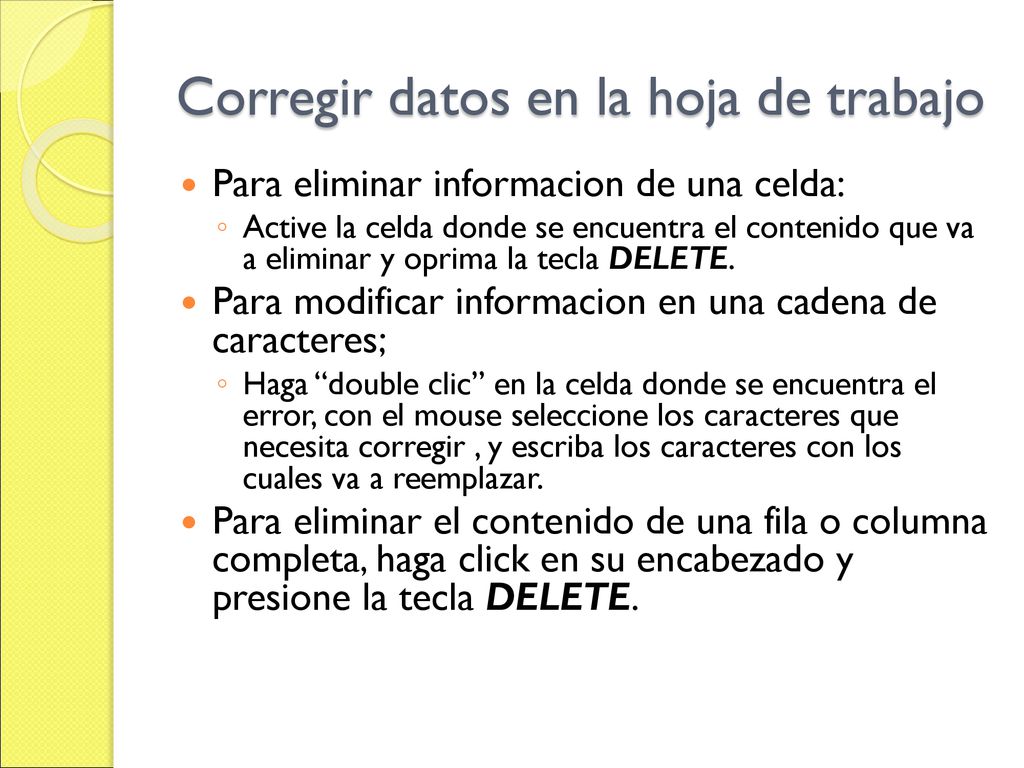 Corregir datos en la hoja de trabajo

Para eliminar informacion de una celda:

Active la celda donde se encuentra el contenido que va a eliminar y oprima la tecla DELETE.

Para modificar informacion en una cadena de caracteres;

Haga “double clic” en la celda donde se encuentra el error, con el mouse seleccione los caracteres que necesita corregir , y escriba los caracteres con los cuales va a reemplazar.

Para eliminar el contenido de una fila o columna completa, haga click en su encabezado y presione la tecla DELETE.